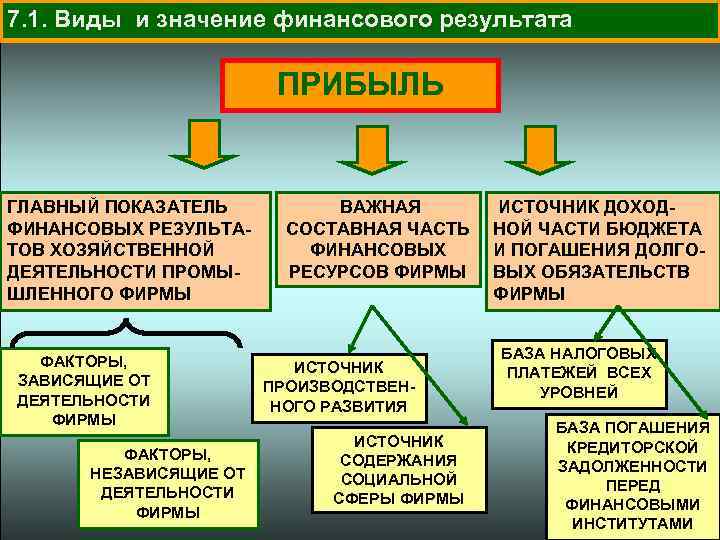 7.1. Виды и значение финансового результата

ПРИБЫЛЬ

ГЛАВНЫЙ ПОКАЗАТЕЛЬ ФИНАНСОВЫХ РЕЗУЛЬТАТОВ ХОЗЯЙСТВЕННОЙ ДЕЯТЕЛЬНОСТИ ПРОМЫШЛЕННОГО ФИРМЫ

ВАЖНАЯ СОСТАВНАЯ ЧАСТЬ ФИНАНСОВЫХ РЕСУРСОВ ФИРМЫ

ИСТОЧНИК ДОХОДНОЙ ЧАСТИ БЮДЖЕТА И ПОГАШЕНИЯ ДОЛГОВЫХ ОБЯЗАТЕЛЬСТВ ФИРМЫ

ФАКТОРЫ, ЗАВИСЯЩИЕ ОТ ДЕЯТЕЛЬНОСТИ ФИРМЫ

ФАКТОРЫ, НЕЗАВИСЯЩИЕ ОТ ДЕЯТЕЛЬНОСТИ ФИРМЫ

ИСТОЧНИК ПРОИЗВОДСТВЕННОГО РАЗВИТИЯ

ИСТОЧНИК СОДЕРЖАНИЯ СОЦИАЛЬНОЙ СФЕРЫ ФИРМЫ

БАЗА НАЛОГОВЫХ ПЛАТЕЖЕЙ ВСЕХ УРОВНЕЙ

БАЗА ПОГАШЕНИЯ КРЕДИТОРСКОЙ ЗАДОЛЖЕННОСТИ ПЕРЕД ФИНАНСОВЫМИ ИНСТИТУТАМИ